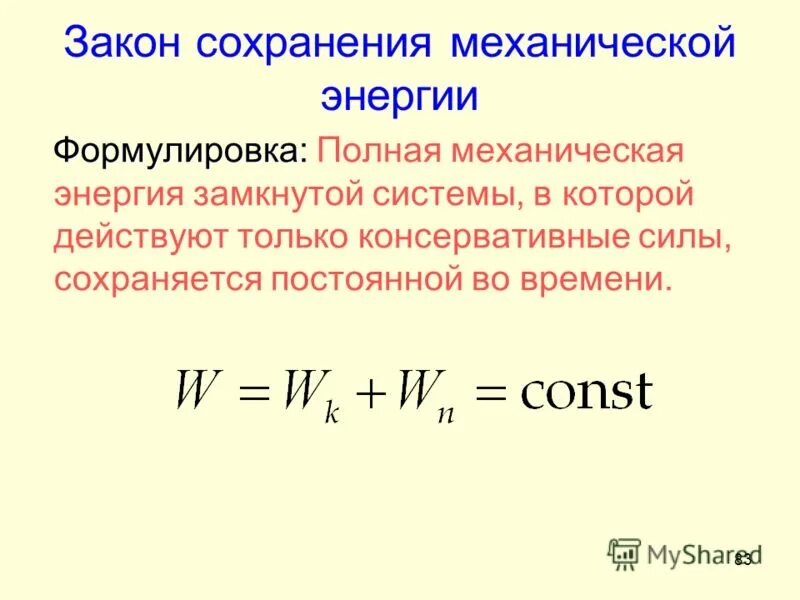 Закон сохранения механической энергии

Формулировка: Полная механическая энергия замкнутой системы, в которой действуют только консервативные силы, сохраняется постоянной во времени.

$W = W_k + W_n = \text{const}$

MyShared

83